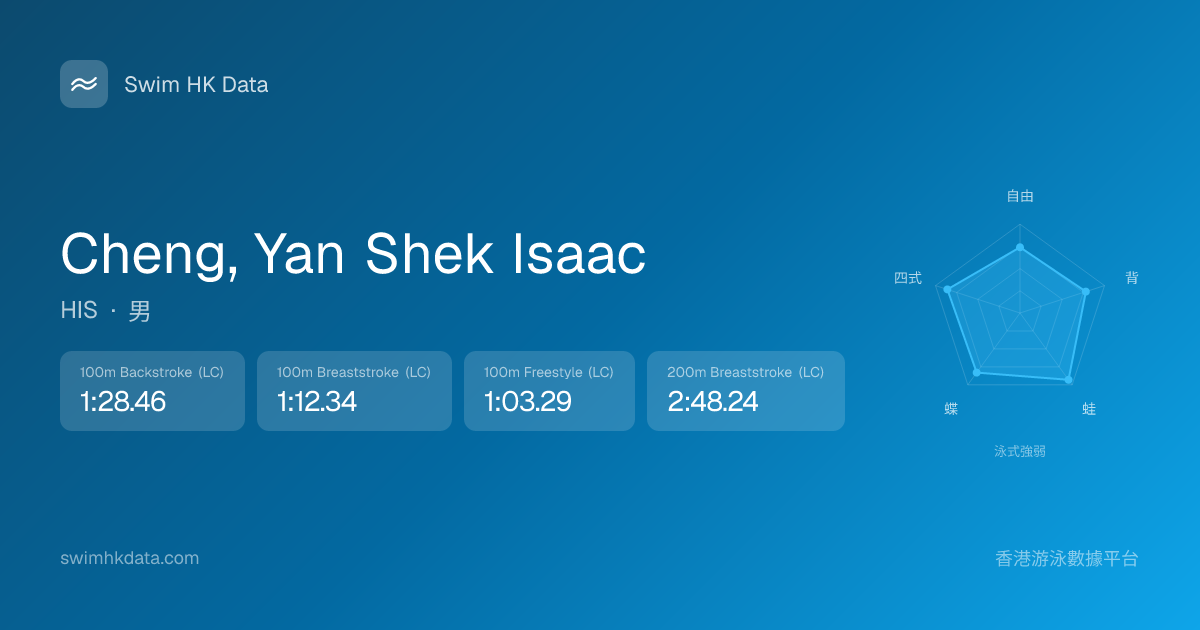 Swim HK Data

Cheng, Yan Shek Isaac

HIS · 男

100m Backstroke (LC)
1:28.46

100m Breaststroke (LC)
1:12.34

100m Freestyle (LC)
1:03.29

200m Breaststroke (LC)
2:48.24

自由

背

蛙

蝶

四式

泳式強弱

swimhkdata.com

香港游泳數據平台